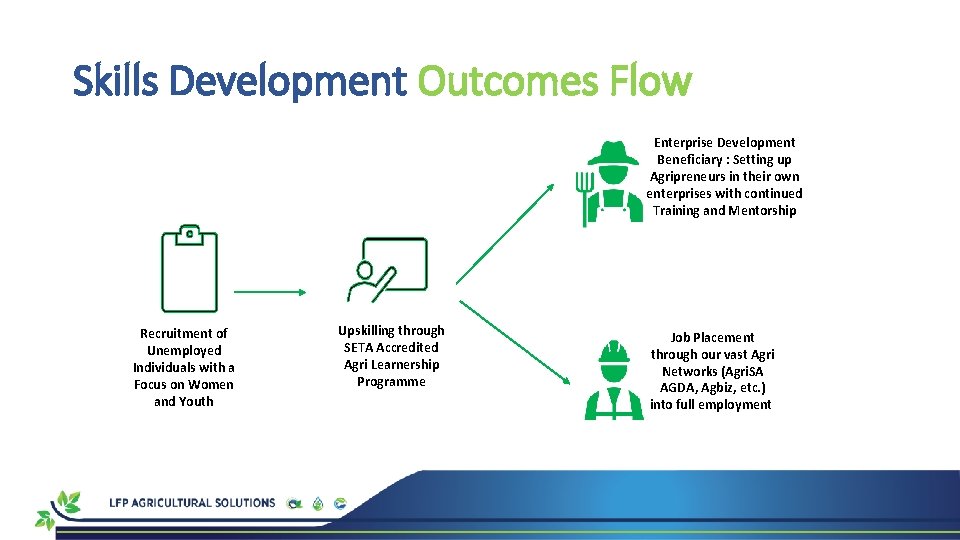 Skills Development Outcomes Flow

Recruitment of Unemployed Individuals with a Focus on Women and Youth

Upskilling through SETA Accredited Agri Learnership Programme

Enterprise Development Beneficiary : Setting up Agripreneurs in their own enterprises with continued Training and Mentorship

Job Placement through our vast Agri Networks (AgriSA AGDA, Agbiz, etc.) into full employment

LFP AGRICULTURAL SOLUTIONS